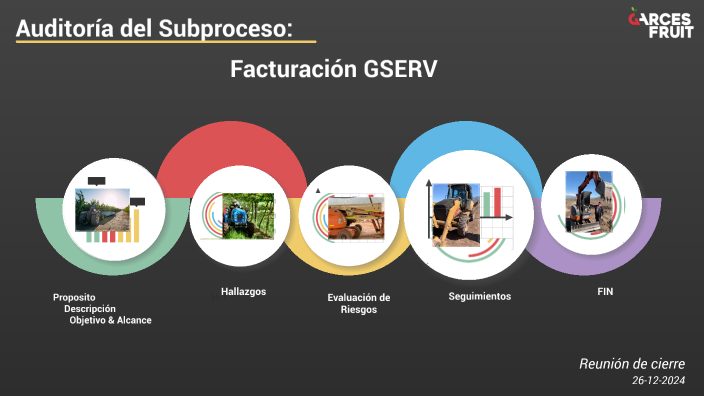 Auditoría del Subproceso:

GARCES FRUIT

Facturación GSERV

Proposito
Descripción
Objetivo & Alcance

Hallazgos

Evaluación de Riesgos

Seguimientos

FIN

Reunión de cierre
26-12-2024